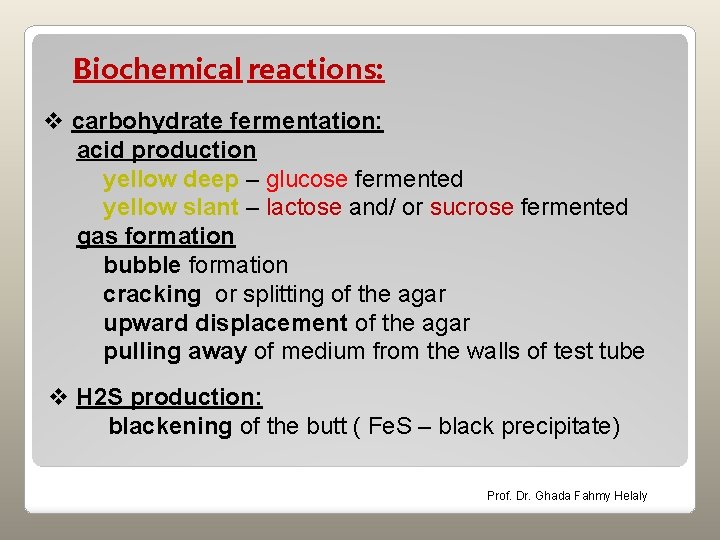 Biochemical reactions:

❖ carbohydrate fermentation:
acid production
yellow deep – glucose fermented
yellow slant – lactose and/ or sucrose fermented
gas formation
bubble formation
cracking or splitting of the agar
upward displacement of the agar
pulling away of medium from the walls of test tube

❖ H2S production:
blackening of the butt ( FeS – black precipitate)

Prof. Dr. Ghada Fahmy Helaly